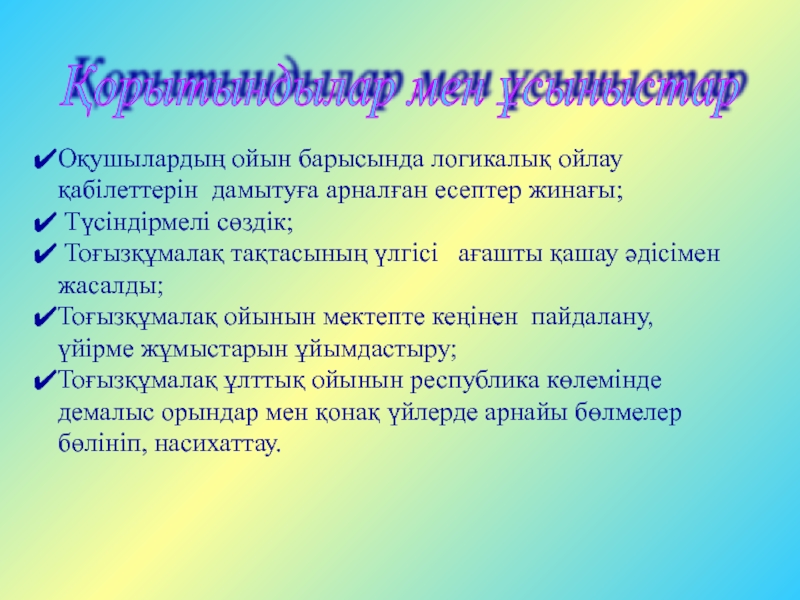 Қорытындылар мен ұсыныстар

✔Оқушылардың ойын барысында логикалық ойлау қабілеттерін дамытуға арналған есептер жинағы;

✔ Түсіндірмелі сөздік;

✔ Тоғызқұмалақ тақтасының үлгісі ағашты қашау әдісімен жасалды;

✔Тоғызқұмалақ ойынын мектепте кеңінен пайдалану, үйірме жұмыстарын ұйымдастыру;

✔Тоғызқұмалақ ұлттық ойынын республика көлемінде демалыс орындар мен қонақ үйлерде арнайы бөлмелер бөлініп, насихаттау.